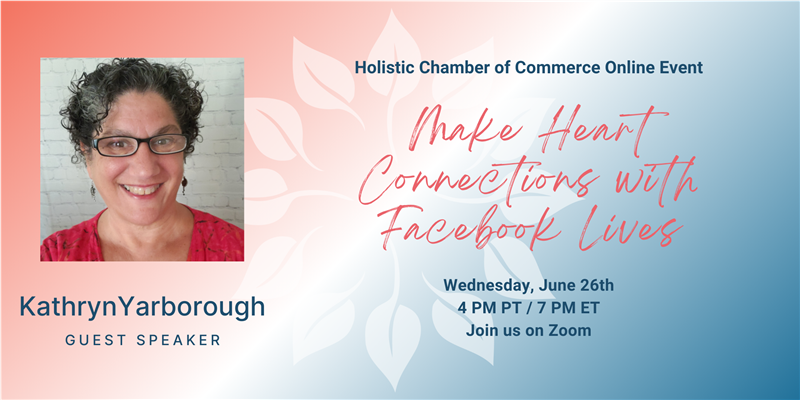 Holistic Chamber of Commerce Online Event

Make Heart Connections with Facebook Lives

Wednesday, June 26th
4 PM PT / 7 PM ET
Join us on Zoom

KathrynYarborough
GUEST SPEAKER